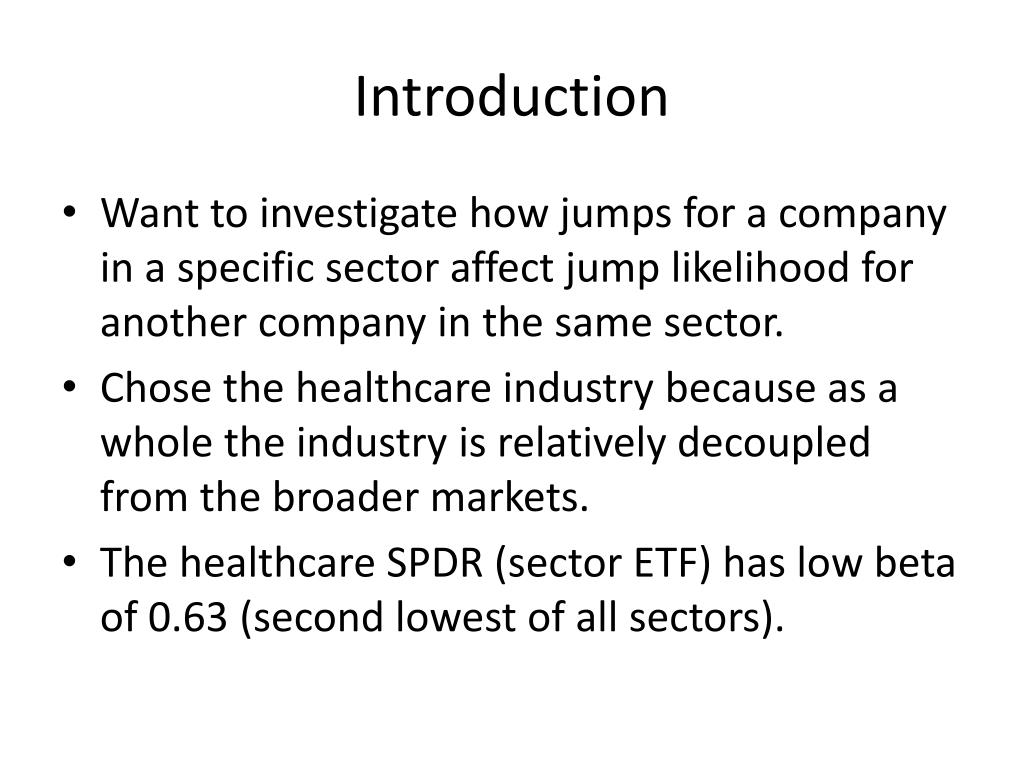 Introduction

• Want to investigate how jumps for a company in a specific sector affect jump likelihood for another company in the same sector.

• Chose the healthcare industry because as a whole the industry is relatively decoupled from the broader markets.

• The healthcare SPDR (sector ETF) has low beta of 0.63 (second lowest of all sectors).